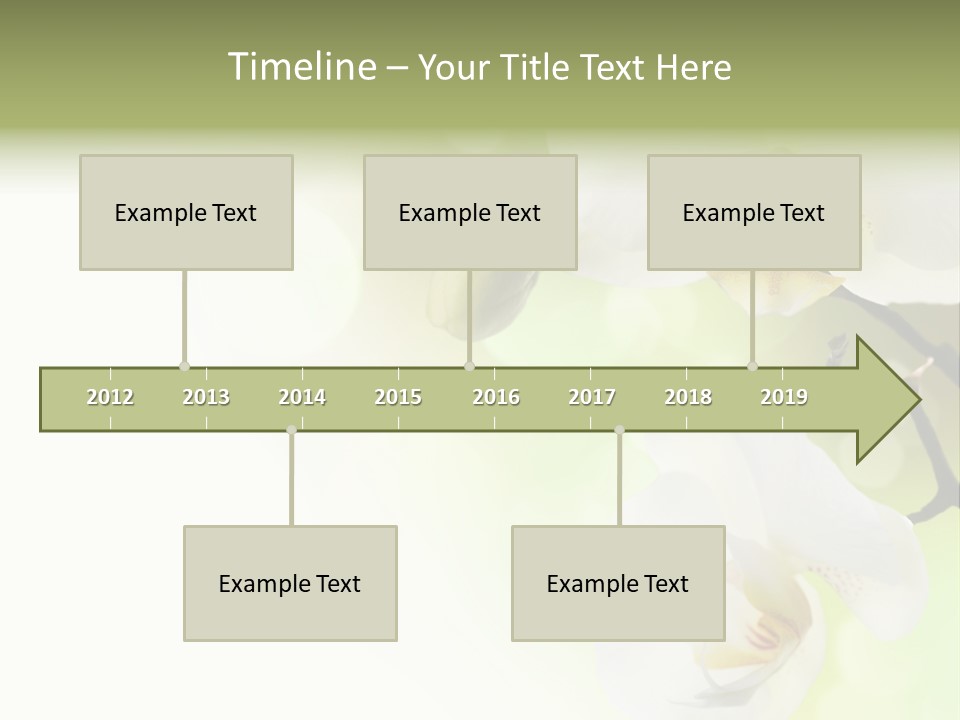 Timeline – Your Title Text Here

Example Text

Example Text

Example Text

2012 2013 2014 2015 2016 2017 2018 2019

Example Text

Example Text